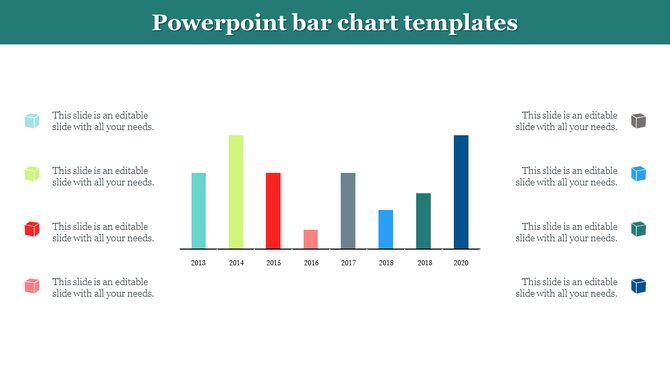 Powerpoint bar chart templates

This slide is an editable slide with all your needs.

This slide is an editable slide with all your needs.

This slide is an editable slide with all your needs.

This slide is an editable slide with all your needs.

2013 2014 2015 2016 2017 2018 2018 2020

This slide is an editable slide with all your needs.

This slide is an editable slide with all your needs.

This slide is an editable slide with all your needs.

This slide is an editable slide with all your needs.